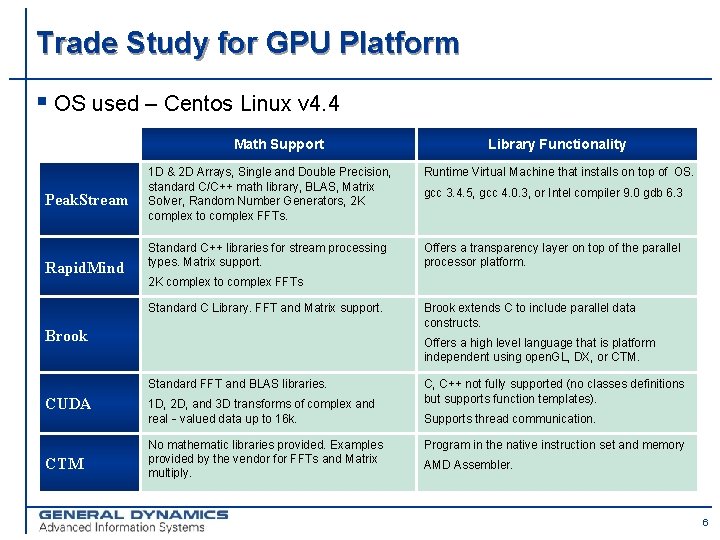 Trade Study for GPU Platform

▪ OS used – Centos Linux v4.4

| | Math Support | Library Functionality |
|---|---|---|
| PeakStream | 1D & 2D Arrays, Single and Double Precision, standard C/C++ math library, BLAS, Matrix Solver, Random Number Generators, 2K complex to complex FFTs. | Runtime Virtual Machine that installs on top of OS. gcc 3.4.5, gcc 4.0.3, or Intel compiler 9.0 gdb 6.3 |
| RapidMind | Standard C++ libraries for stream processing types. Matrix support. 2K complex to complex FFTs | Offers a transparency layer on top of the parallel processor platform. |
| Brook | Standard C Library. FFT and Matrix support. | Brook extends C to include parallel data constructs. Offers a high level language that is platform independent using openGL, DX, or CTM. |
| CUDA | Standard FFT and BLAS libraries. 1D, 2D, and 3D transforms of complex and real - valued data up to 16k. | C, C++ not fully supported (no classes definitions but supports function templates). Supports thread communication. |
| CTM | No mathematic libraries provided. Examples provided by the vendor for FFTs and Matrix multiply. | Program in the native instruction set and memory AMD Assembler. |

GENERAL DYNAMICS
Advanced Information Systems

6